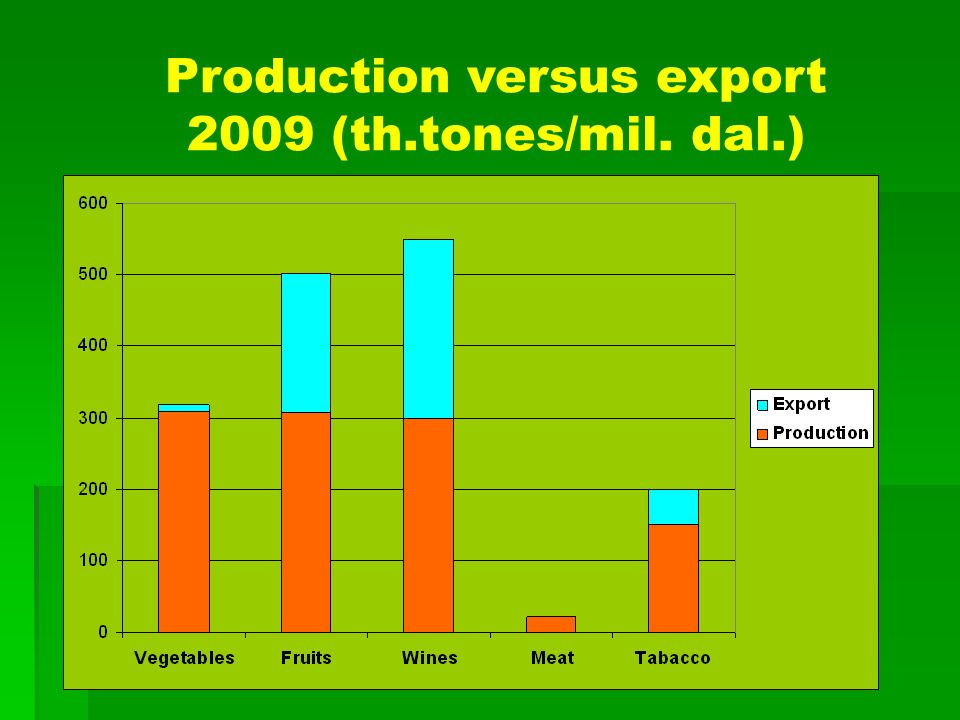 Production versus export 2009 (th.tones/mil. dal.)

600
500
400
300
200
100
0

Vegetables
Fruits
Wines
Meat
Tabacco

Export
Production